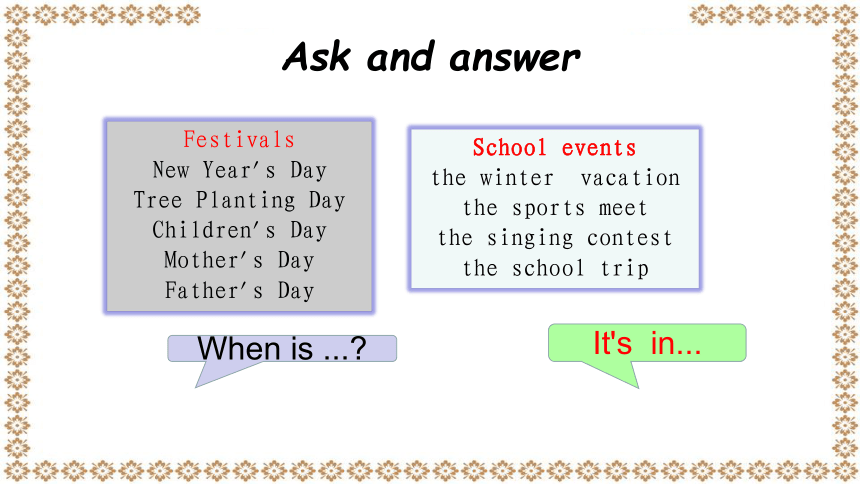 Ask and answer

Festivals
New Year's Day
Tree Planting Day
Children's Day
Mother's Day
Father's Day

School events
the winter vacation
the sports meet
the singing contest
the school trip

When is ...?

It's in...